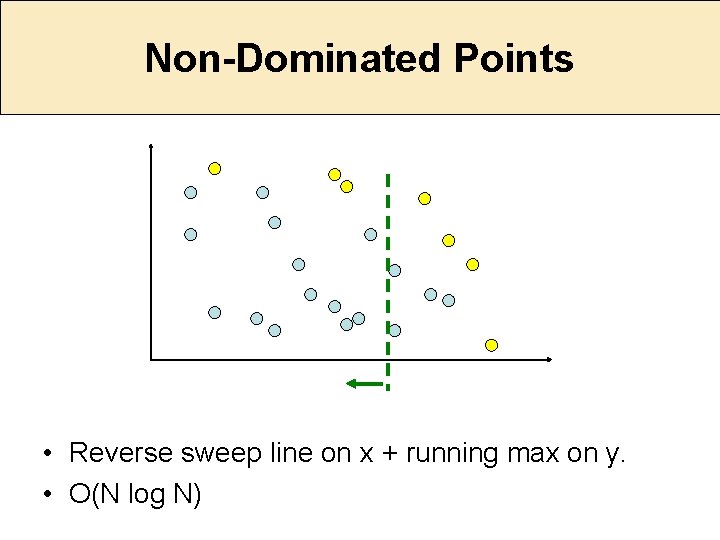 Non-Dominated Points

• Reverse sweep line on x + running max on y.
• O(N log N)